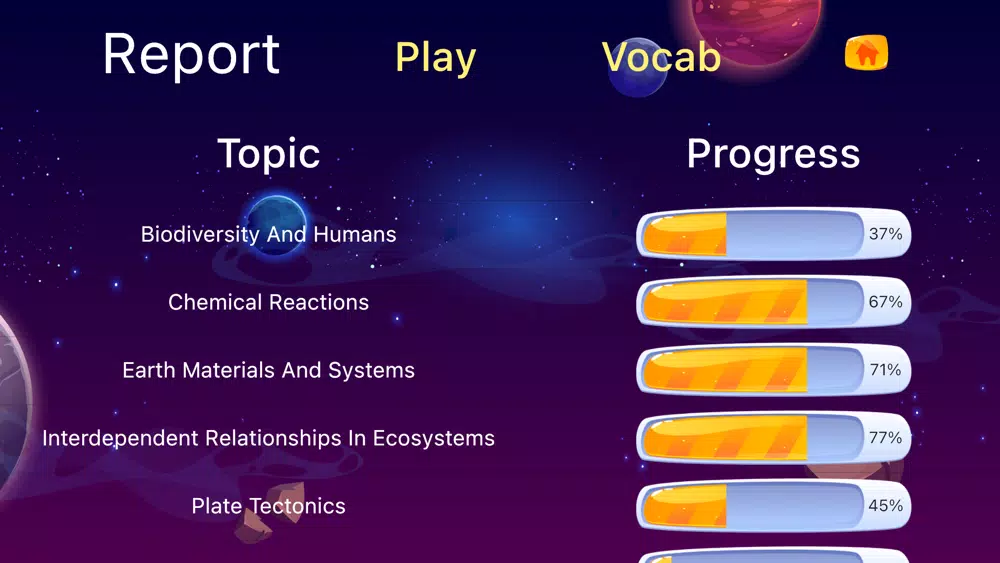 Report Play Vocab

| Topic | Progress |
|---|---|
| Biodiversity And Humans | 37% |
| Chemical Reactions | 67% |
| Earth Materials And Systems | 71% |
| Interdependent Relationships In Ecosystems | 77% |
| Plate Tectonics | 45% |